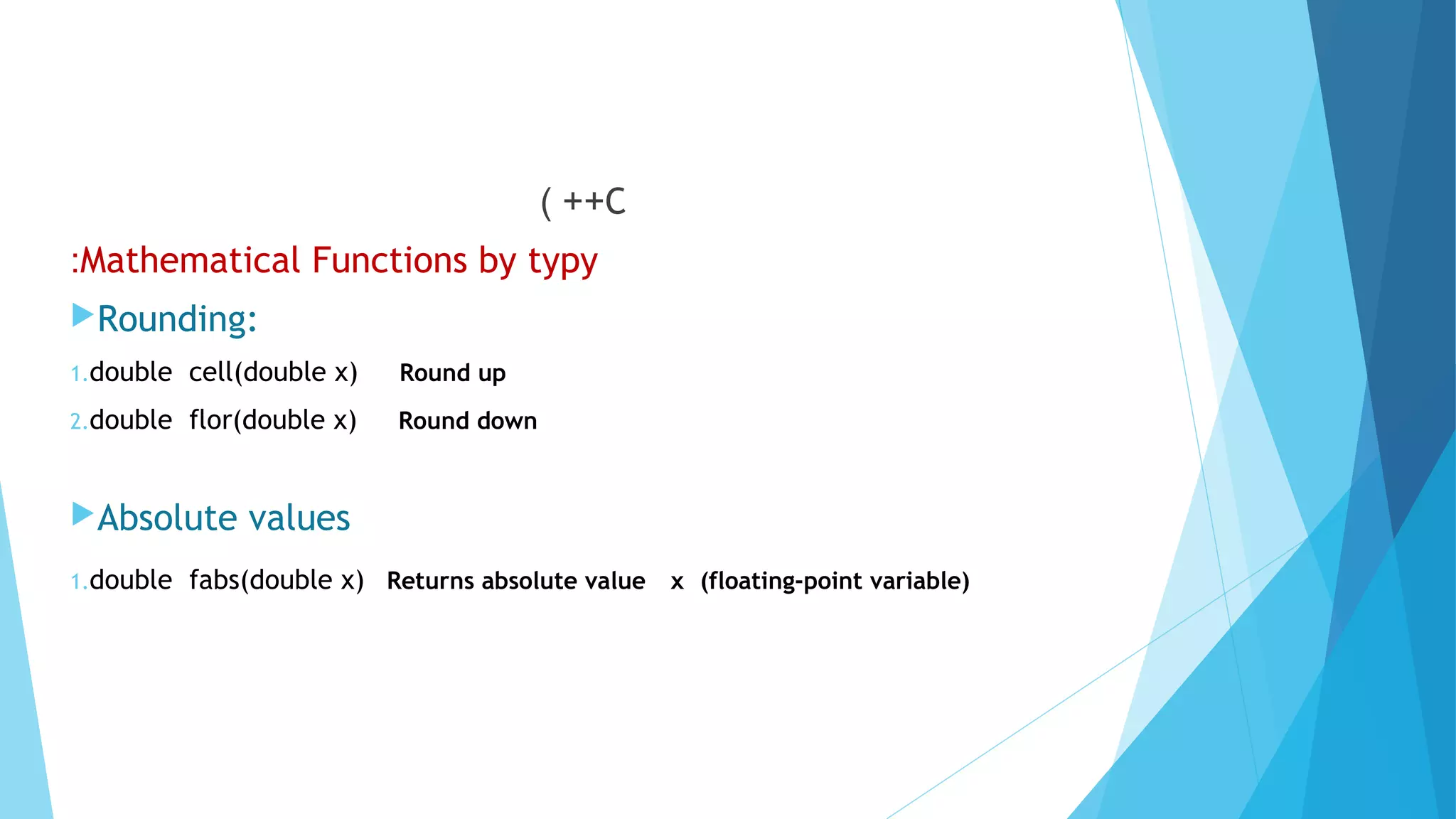 ( ++C

:Mathematical Functions by typy

Rounding:

1. double cell(double x) Round up

2. double flor(double x) Round down

Absolute values

1. double fabs(double x) Returns absolute value x (floating-point variable)